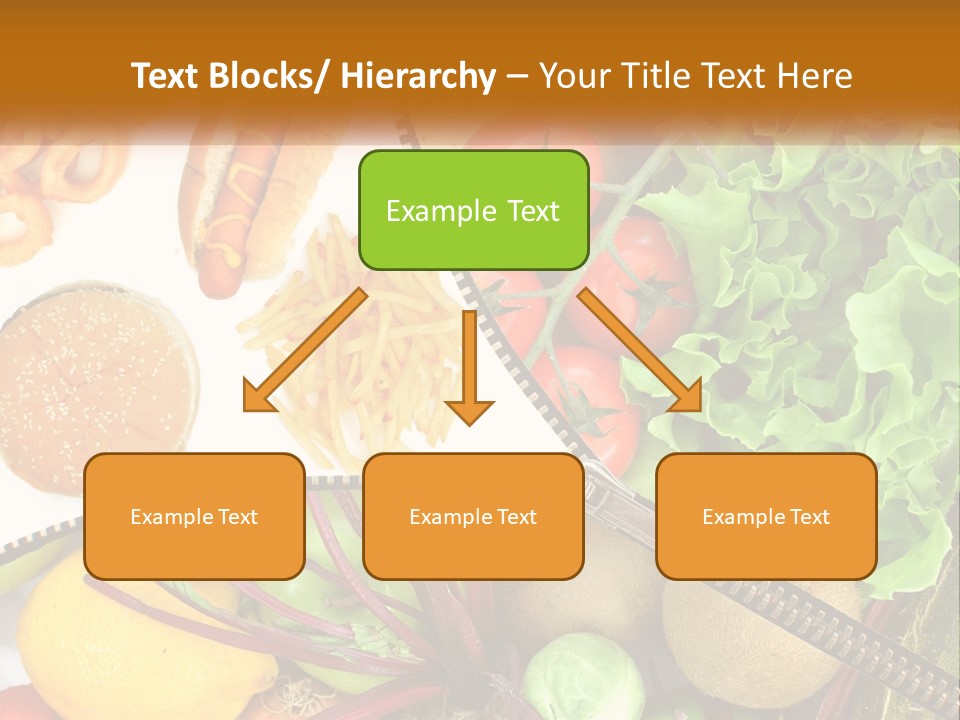 Text Blocks/ Hierarchy – Your Title Text Here

Example Text

Example Text

Example Text

Example Text